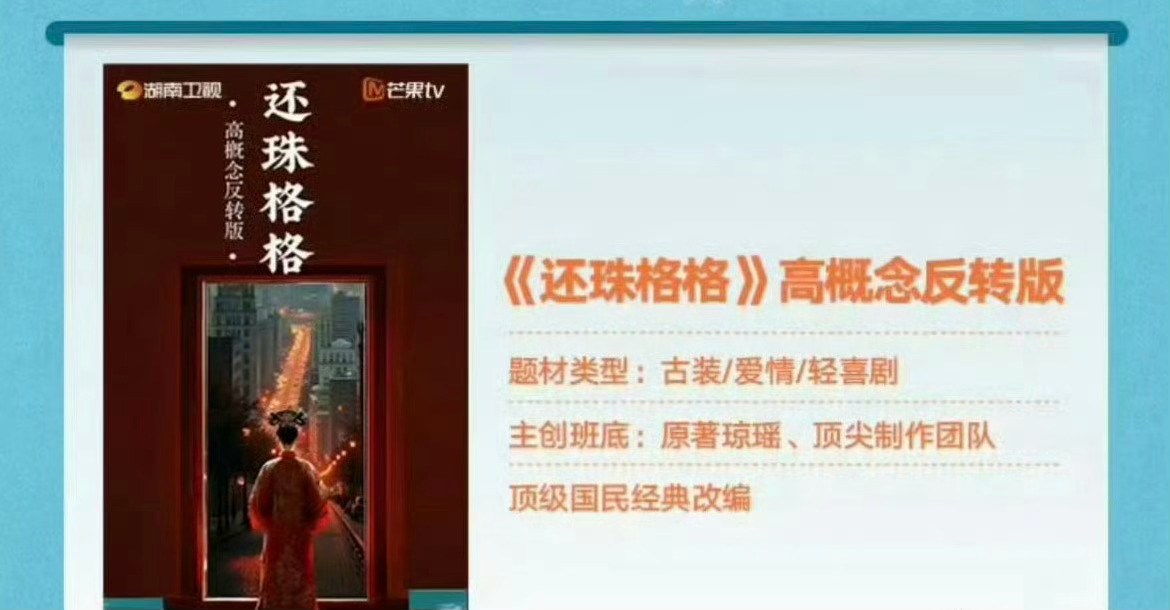 湖南卫视
芒果tv
还珠格格
·高概念反转版·

《还珠格格》高概念反转版

题材类型：古装/爱情/轻喜剧

主创班底：原著琼瑶、顶尖制作团队

顶级国民经典改编